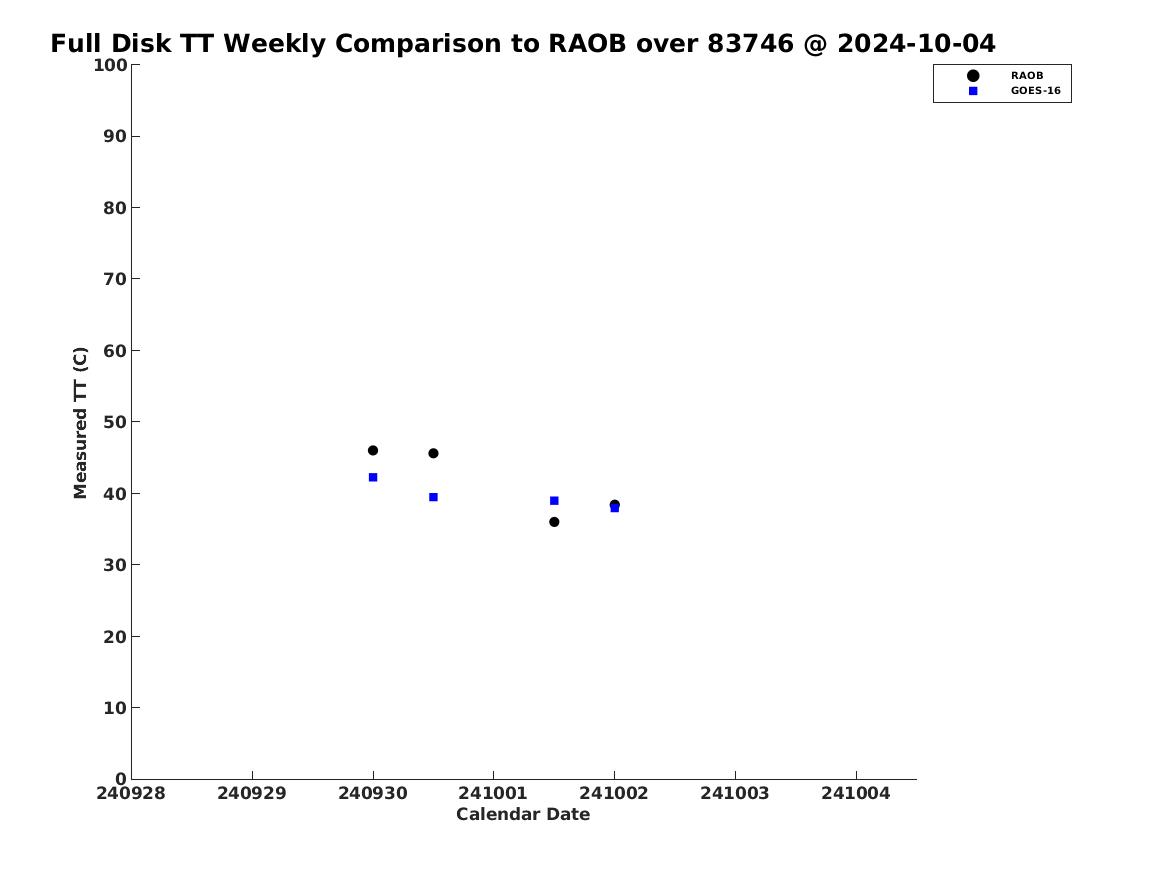 Full Disk TT Weekly Comparison to RAOB over 83746 @ 2024-10-04

RAOB
GOES-16

Measured TT (C)

100
90
80
70
60
50
40
30
20
10
0

240928 240929 240930 241001 241002 241003 241004

Calendar Date